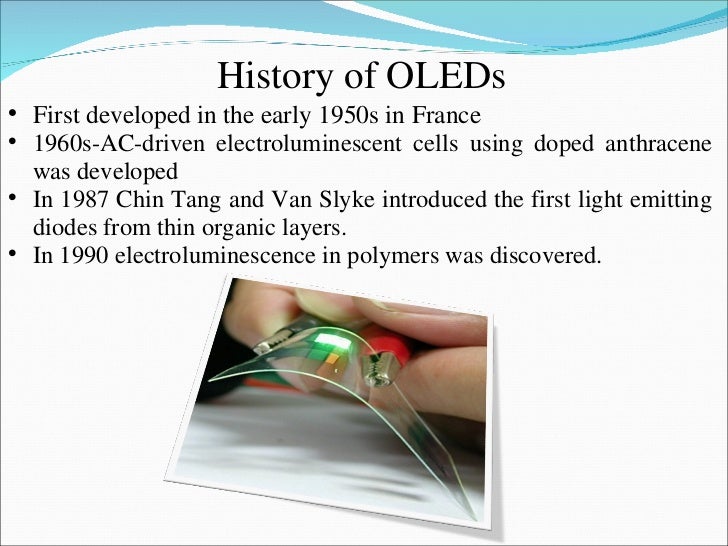 History of OLEDs

• First developed in the early 1950s in France
• 1960s-AC-driven electroluminescent cells using doped anthracene was developed
• In 1987 Chin Tang and Van Slyke introduced the first light emitting diodes from thin organic layers.
• In 1990 electroluminescence in polymers was discovered.